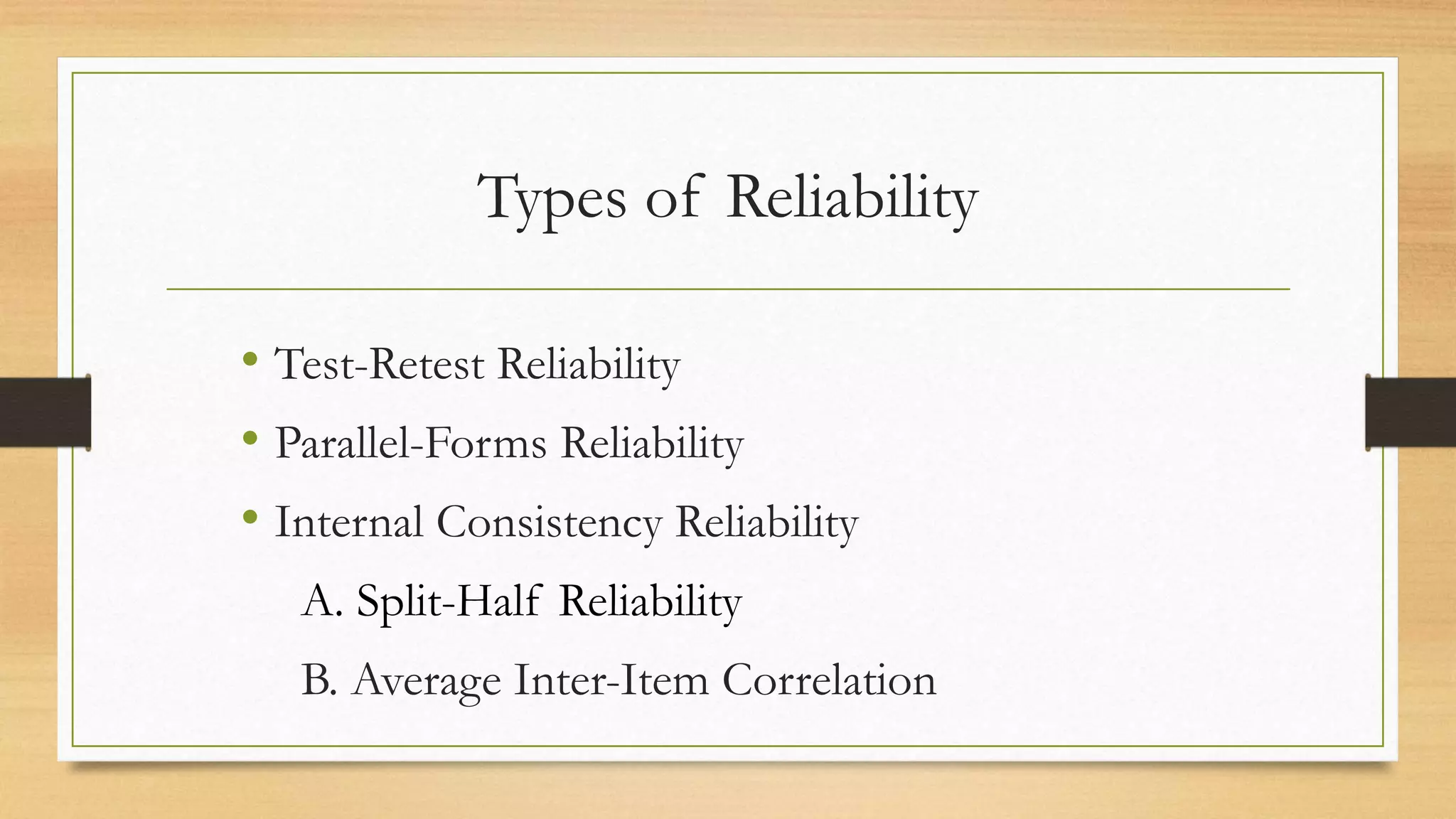 Types of Reliability

• Test-Retest Reliability
• Parallel-Forms Reliability
• Internal Consistency Reliability
A. Split-Half Reliability
B. Average Inter-Item Correlation